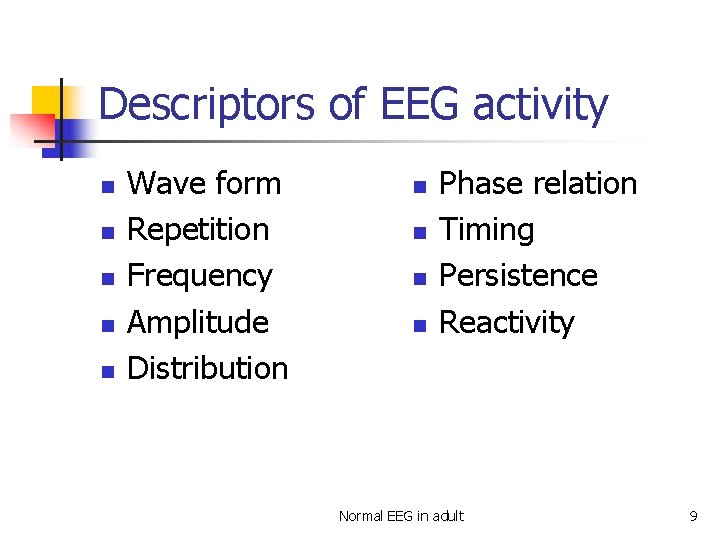 Descriptors of EEG activity

- Wave form
- Repetition
- Frequency
- Amplitude
- Distribution

- Phase relation
- Timing
- Persistence
- Reactivity

Normal EEG in adult

9